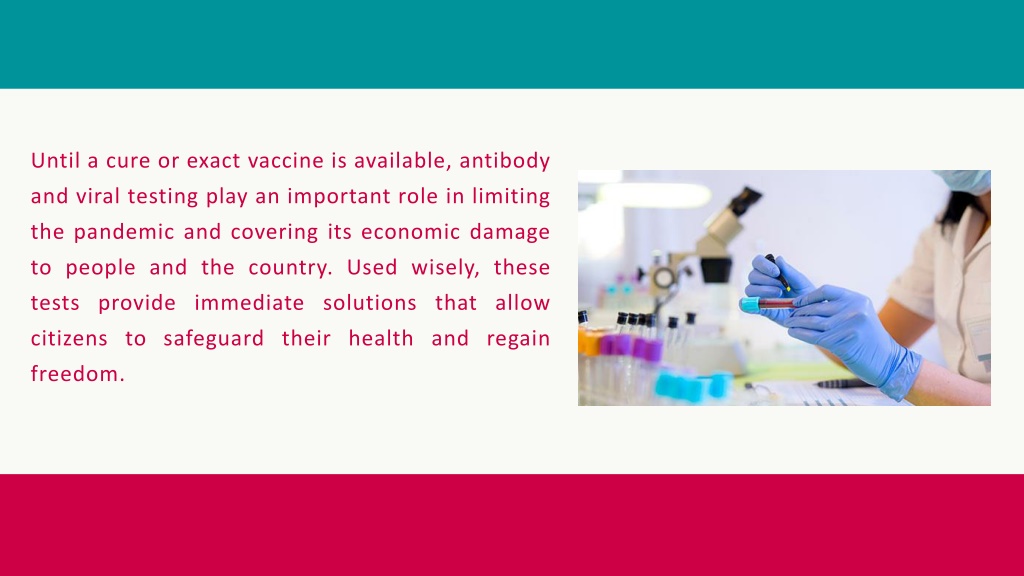 Until a cure or exact vaccine is available, antibody and viral testing play an important role in limiting the pandemic and covering its economic damage to people and the country. Used wisely, these tests provide immediate solutions that allow citizens to safeguard their health and regain freedom.